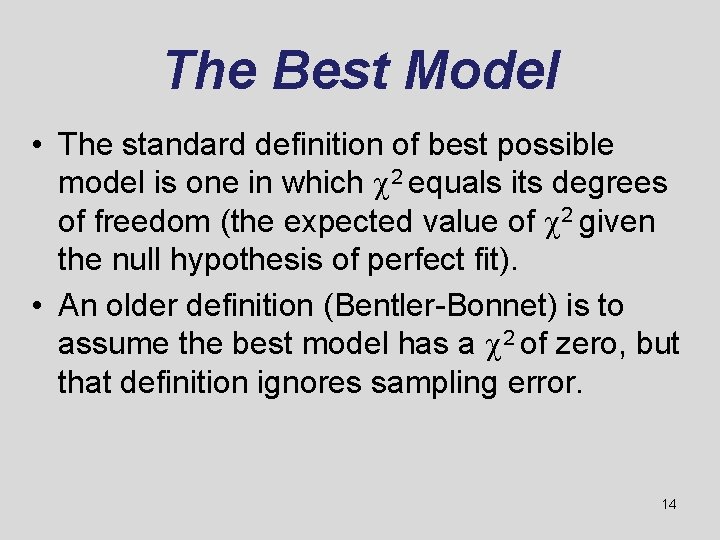 The Best Model

• The standard definition of best possible model is one in which $\chi^2$ equals its degrees of freedom (the expected value of $\chi^2$ given the null hypothesis of perfect fit).

• An older definition (Bentler-Bonnet) is to assume the best model has a $\chi^2$ of zero, but that definition ignores sampling error.

14